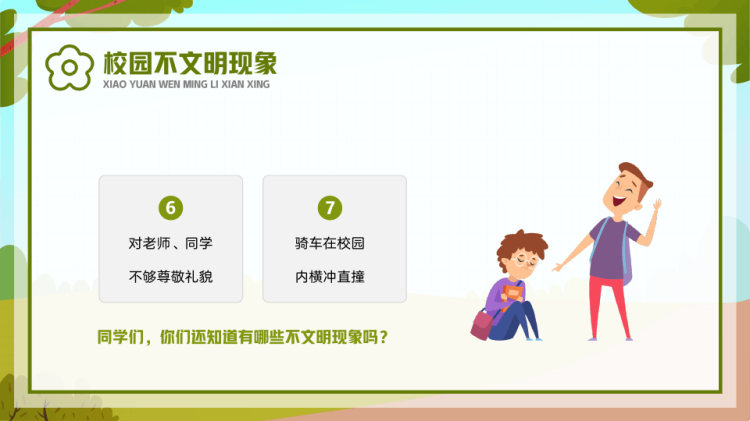 校园不文明现象
XIAO YUAN WEN MING LI XIAN XING

6
对老师、同学
不够尊敬礼貌

7
骑车在校园
内横冲直撞

同学们，你们还知道有哪些不文明现象吗？